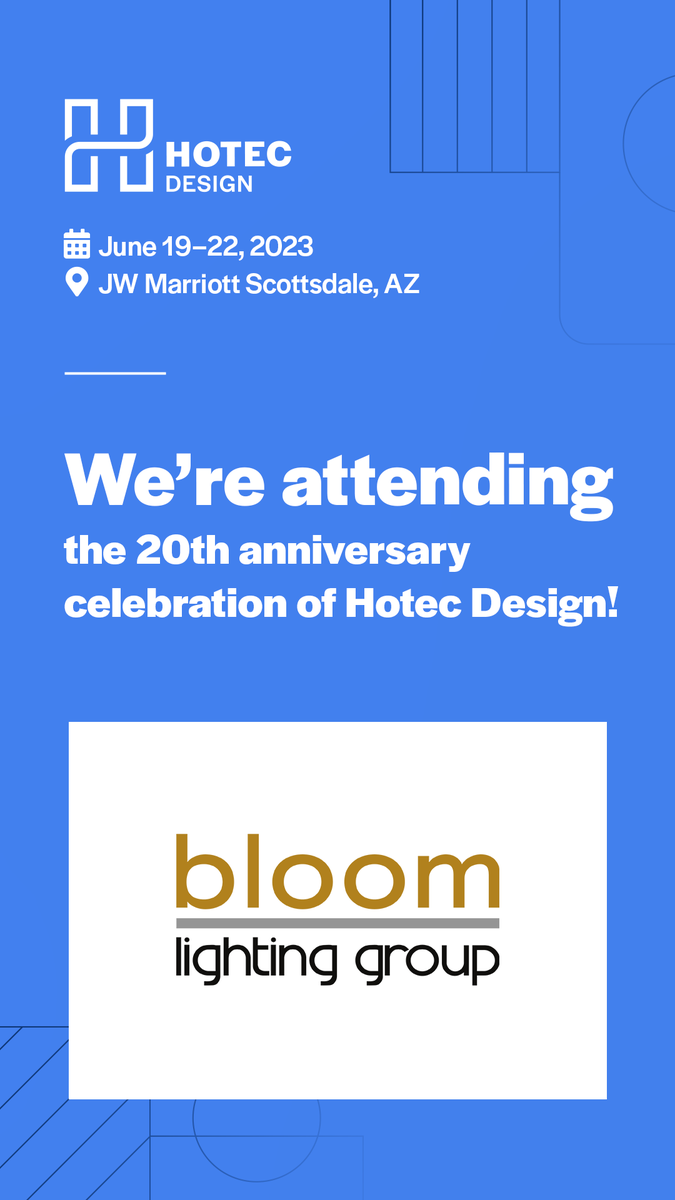 HOTEC DESIGN

June 19–22, 2023
JW Marriott Scottsdale, AZ

We're attending
the 20th anniversary celebration of Hotec Design!

bloom
lighting group